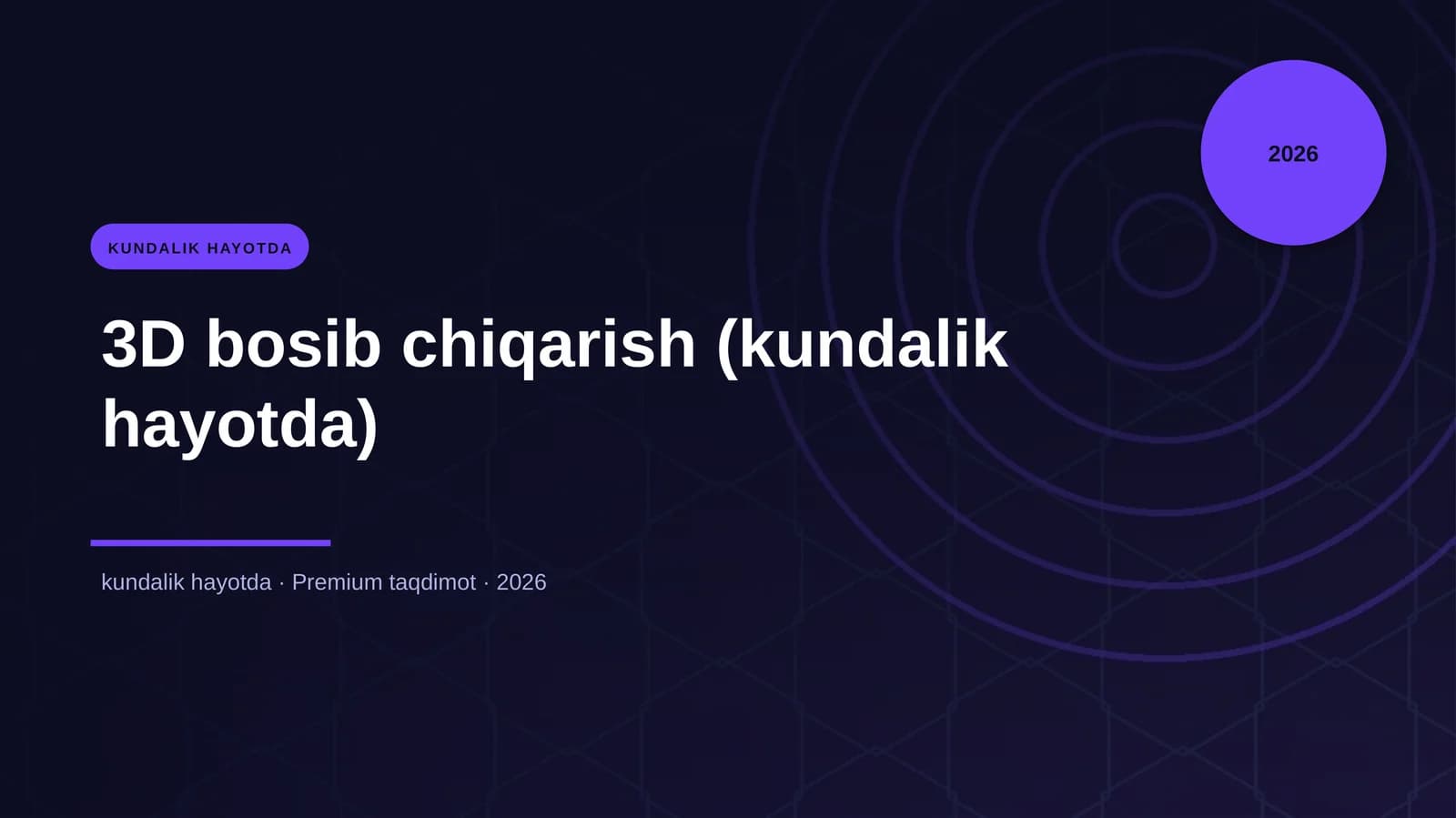 2026

KUNDALIK HAYOTDA

3D bosib chiqarish (kundalik hayotda)

kundalik hayotda · Premium taqdimot · 2026